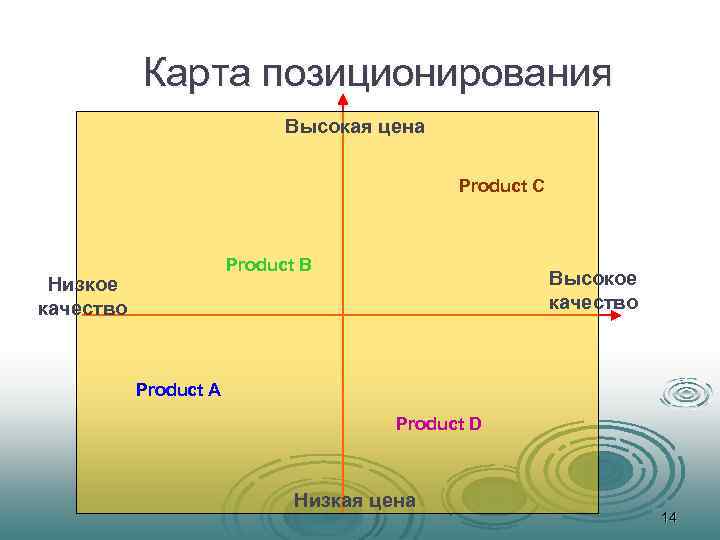 Карта позиционирования

Высокая цена

Product C

Product B

Низкое качество

Высокое качество

Product A

Product D

Низкая цена

14